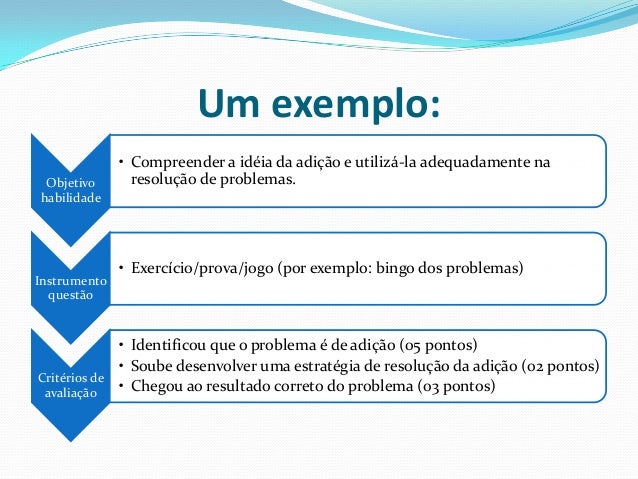 Um exemplo:

Objetivo habilidade

• Compreender a idéia da adição e utilizá-la adequadamente na resolução de problemas.

Instrumento questão

• Exercício/prova/jogo (por exemplo: bingo dos problemas)

Critérios de avaliação

• Identificou que o problema é de adição (05 pontos)
• Soube desenvolver uma estratégia de resolução da adição (02 pontos)
• Chegou ao resultado correto do problema (03 pontos)